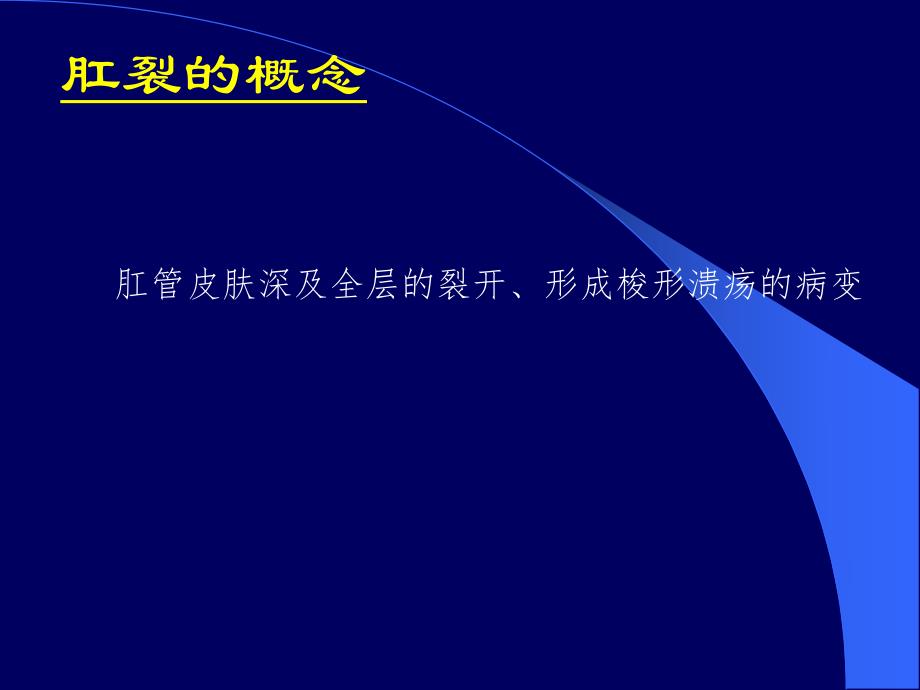 肛裂的概念

肛管皮肤深及全层的裂开、形成梭形溃疡的病变